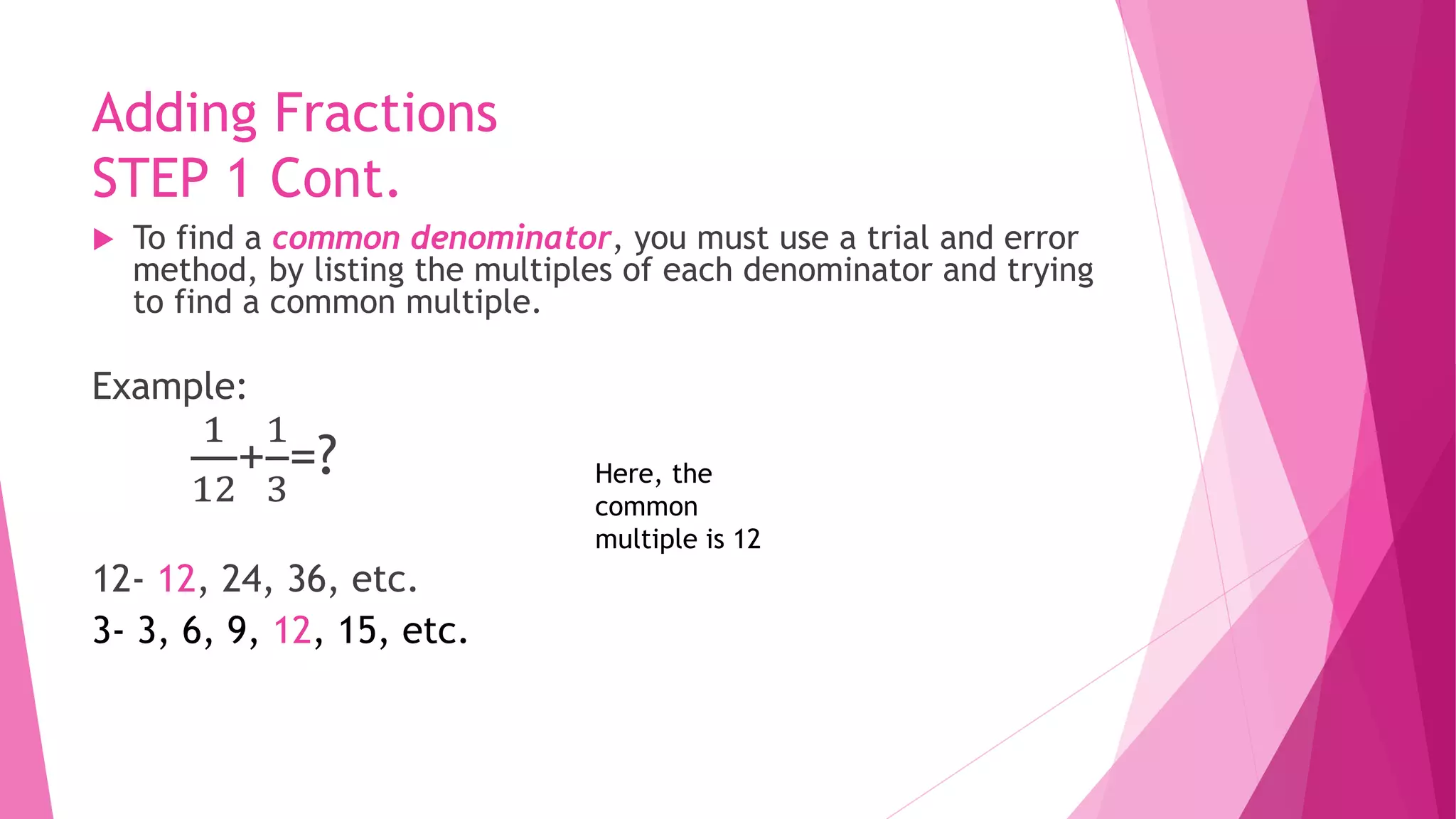 Adding Fractions
STEP 1 Cont.

To find a common denominator, you must use a trial and error method, by listing the multiples of each denominator and trying to find a common multiple.

Example:

$\frac{1}{12}+\frac{1}{3}=?$

Here, the common multiple is 12

12- 12, 24, 36, etc.

3- 3, 6, 9, 12, 15, etc.